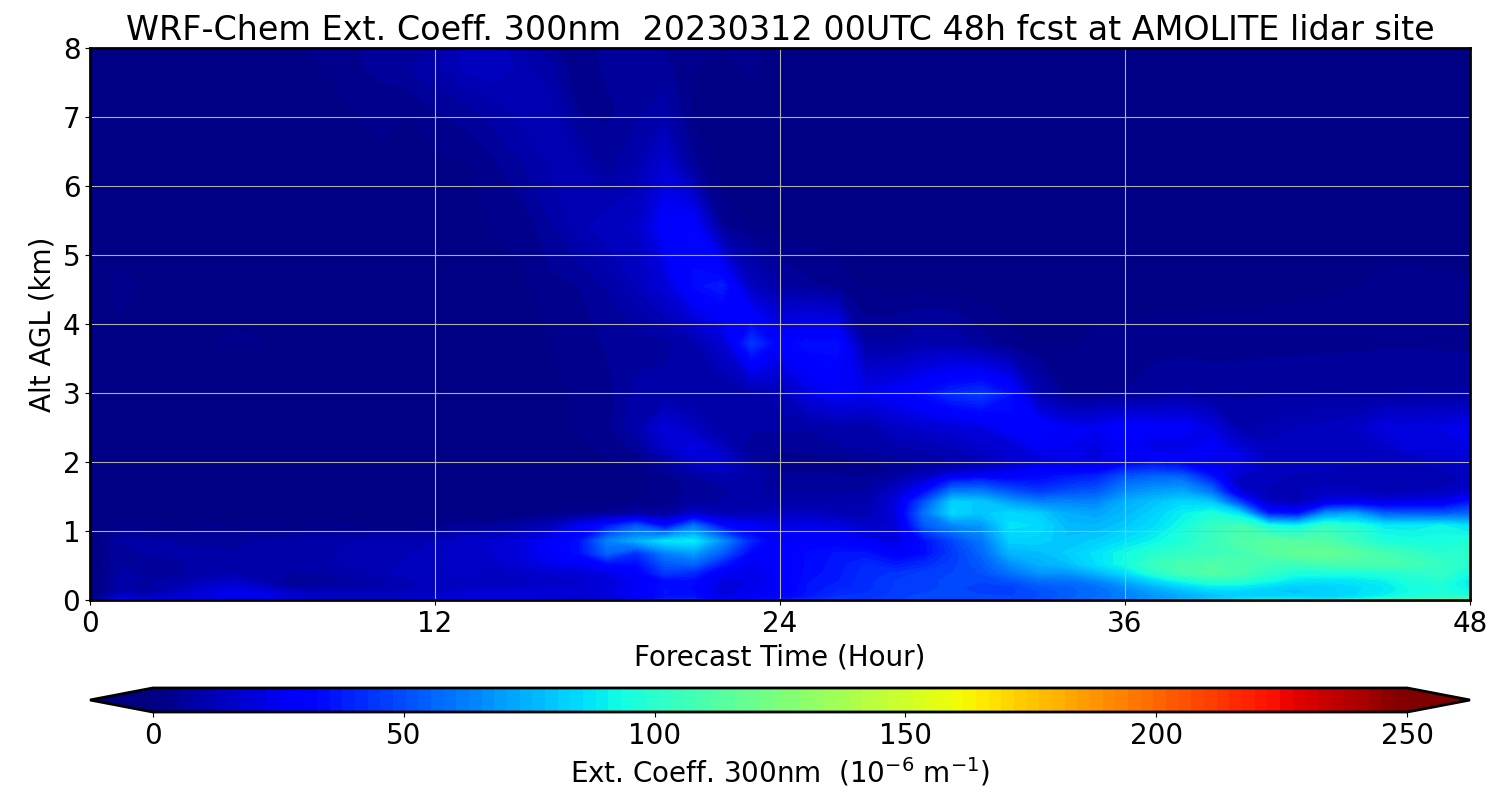 WRF-Chem Ext. Coeff. 300nm 20230312 00UTC 48h fcst at AMOLITE lidar site

Alt AGL (km)

8
7
6
5
4
3
2
1
0

0
12
24
36
48

Forecast Time (Hour)

0
50
100
150
200
250

Ext. Coeff. 300nm ($10^{-6}$ $m^{-1}$)